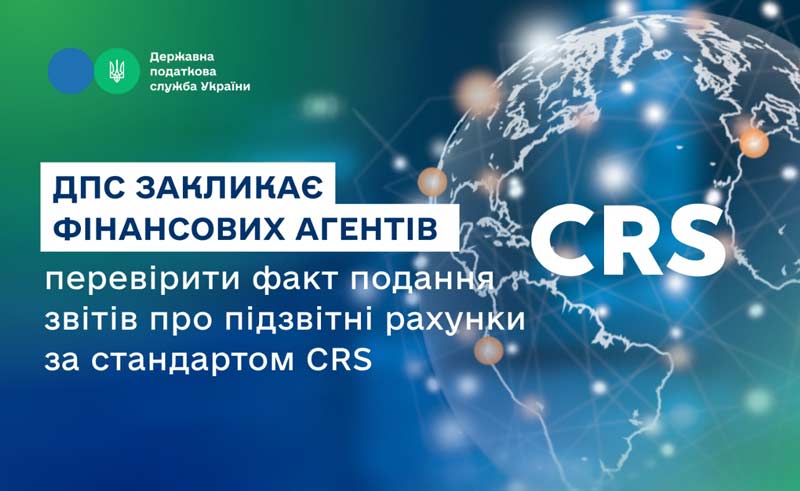 Державна податкова служба України

ДПС ЗАКЛИКАЄ ФІНАНСОВИХ АГЕНТІВ

перевірити факт подання звітів про підзвітні рахунки за стандартом CRS

CRS